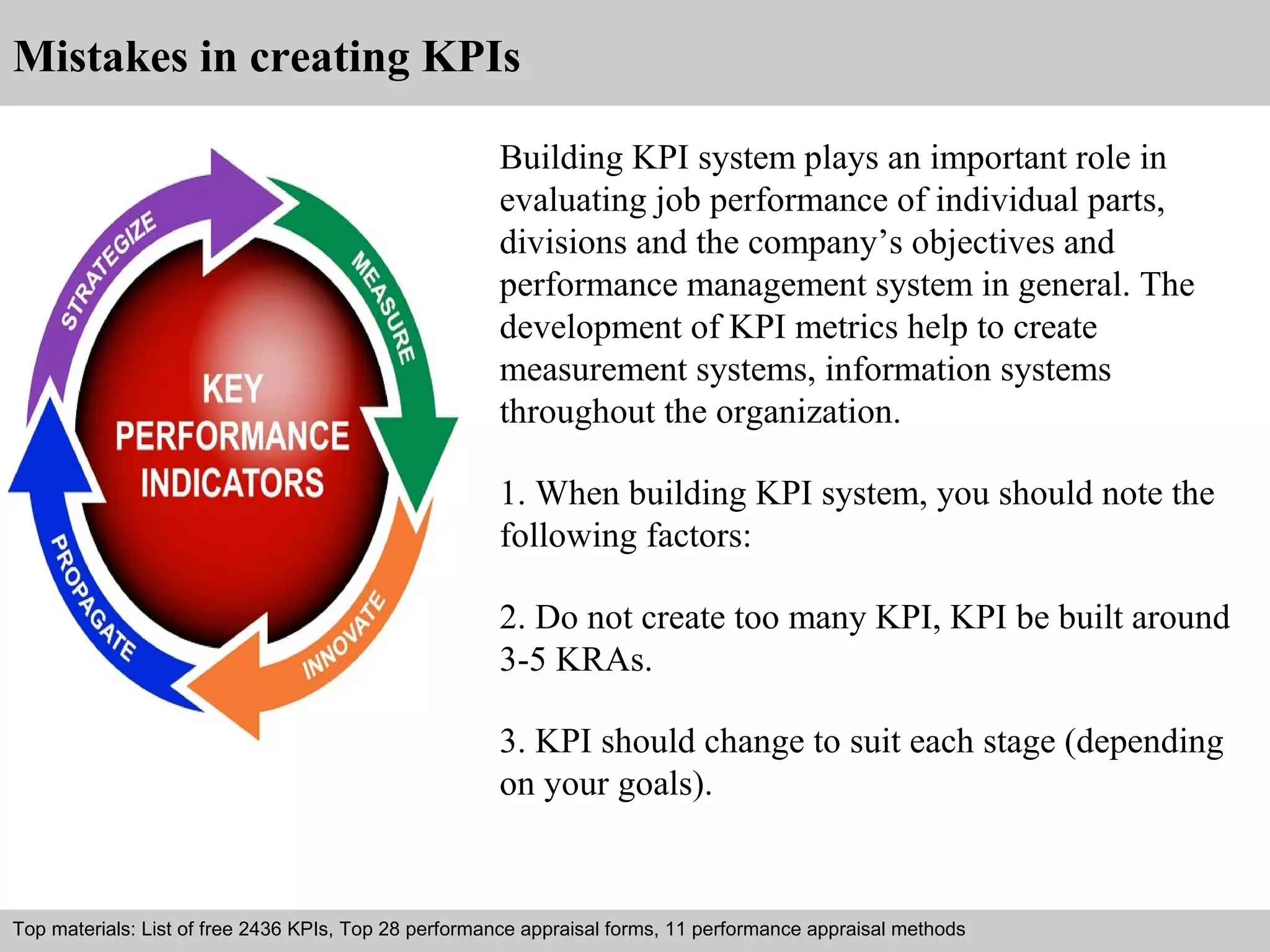 Mistakes in creating KPIs

STRATEGIZE
MEASURE
INNOVATE
PROPAGATE
KEY PERFORMANCE INDICATORS

Building KPI system plays an important role in evaluating job performance of individual parts, divisions and the company’s objectives and performance management system in general. The development of KPI metrics help to create measurement systems, information systems throughout the organization.

1. When building KPI system, you should note the following factors:

2. Do not create too many KPI, KPI be built around 3-5 KRAs.

3. KPI should change to suit each stage (depending on your goals).

Top materials: List of free 2436 KPIs, Top 28 performance appraisal forms, 11 performance appraisal methods